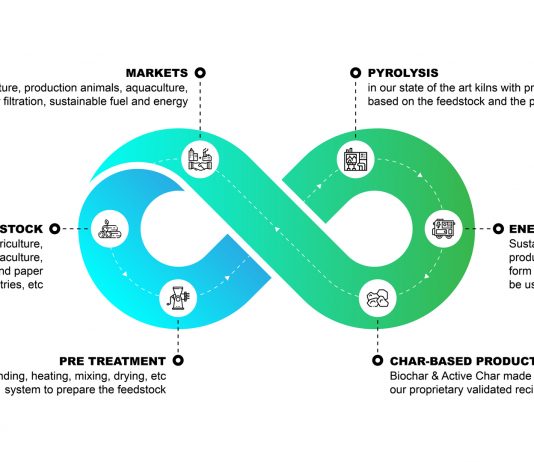 MARKETS

ture, production animals, aquaculture, filtration, sustainable fuel and energy

PYROLYSIS

in our state of the art kilns with pr based on the feedstock and the p

STOCK

riculture, aculture, nd paper tries, etc

ENE

Susta produ form be us

PRE TREATMENT

nding, heating, mixing, drying, etc system to prepare the feedstock

CHAR-BASED PRODUCT

Biochar & Active Char made our proprietary validated reci